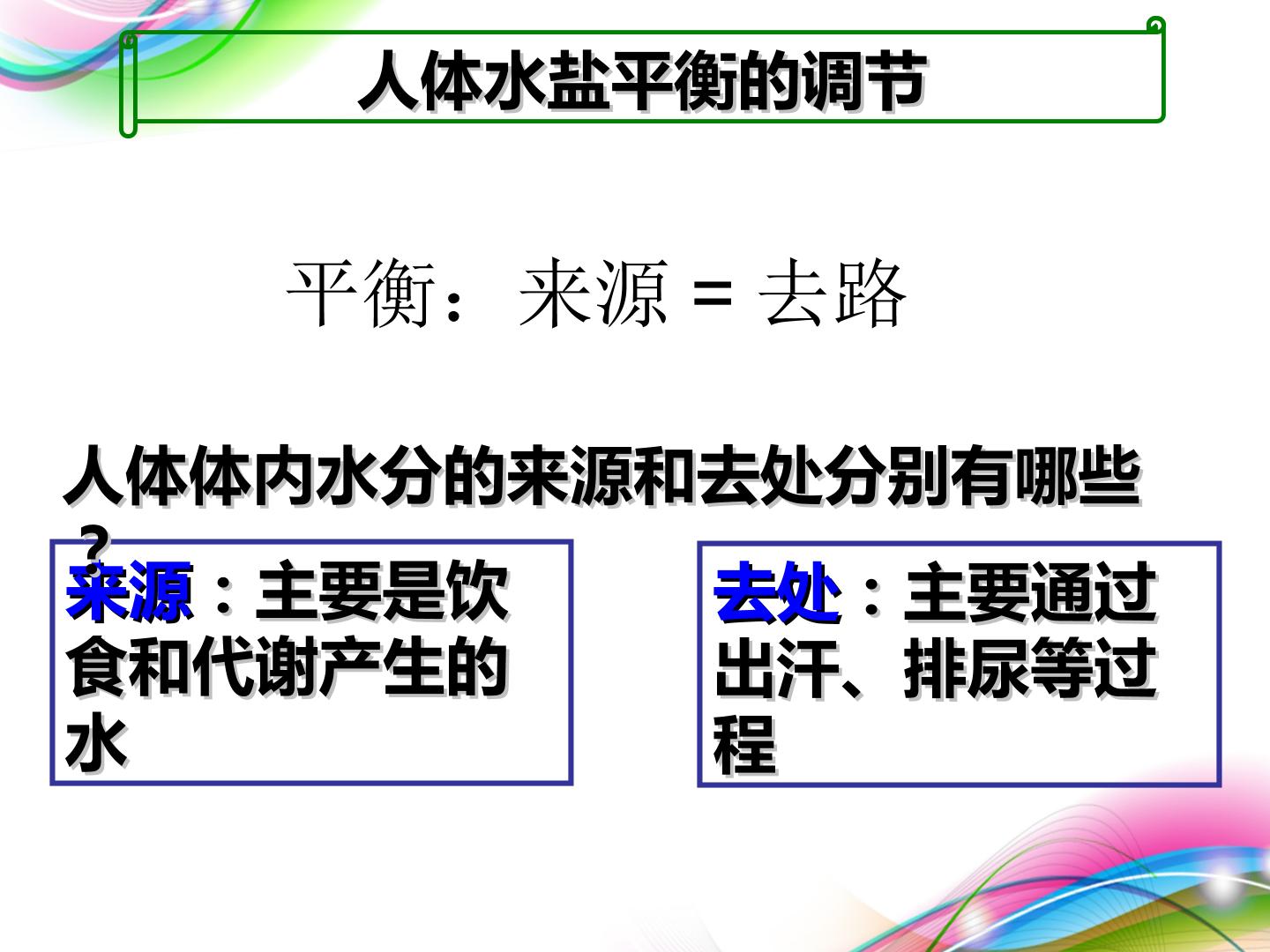 人体水盐平衡的调节

平衡：来源 = 去路

人体体内水分的来源和去处分别有哪些？

来源：主要是饮食和代谢产生的水

去处：主要通过出汗、排尿等过程